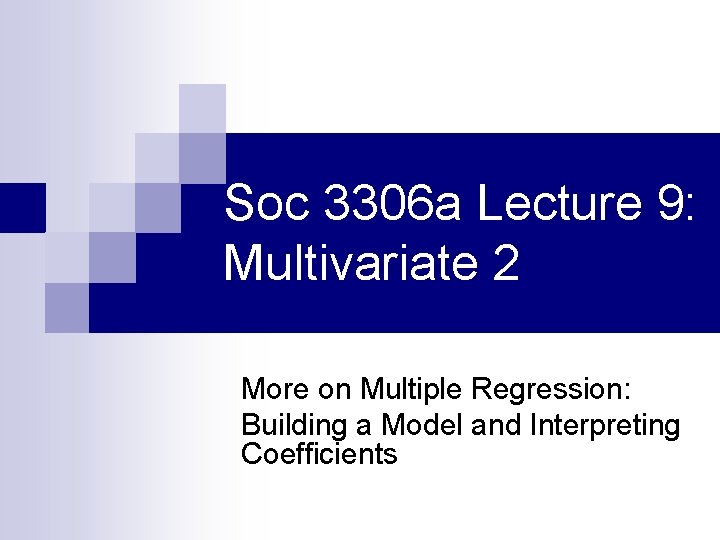 Soc 3306a Lecture 9: Multivariate 2

More on Multiple Regression:
Building a Model and Interpreting Coefficients